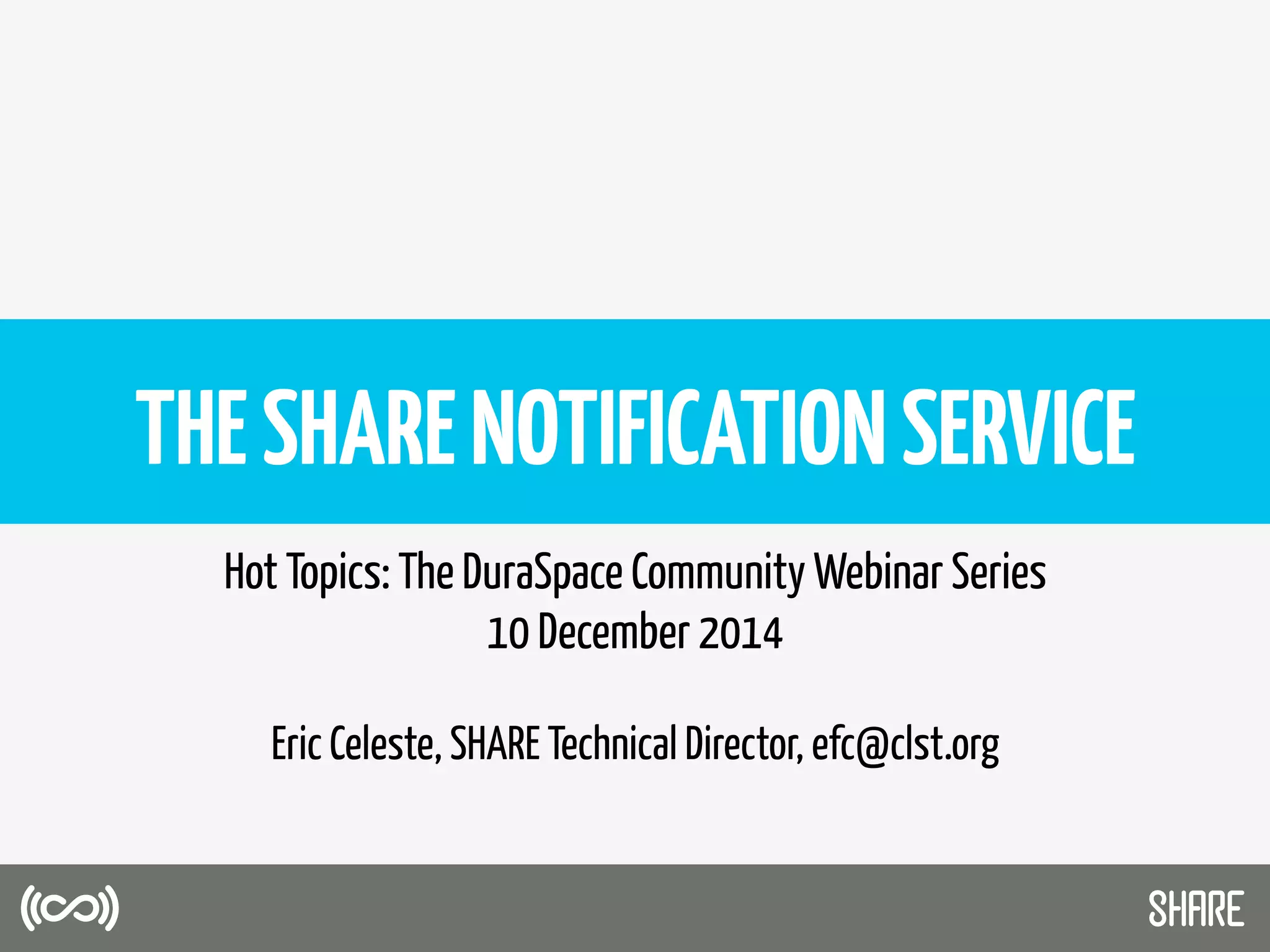 THE SHARE NOTIFICATION SERVICE

Hot Topics: The DuraSpace Community Webinar Series
10 December 2014

Eric Celeste, SHARE Technical Director, efc@clst.org

SHARE